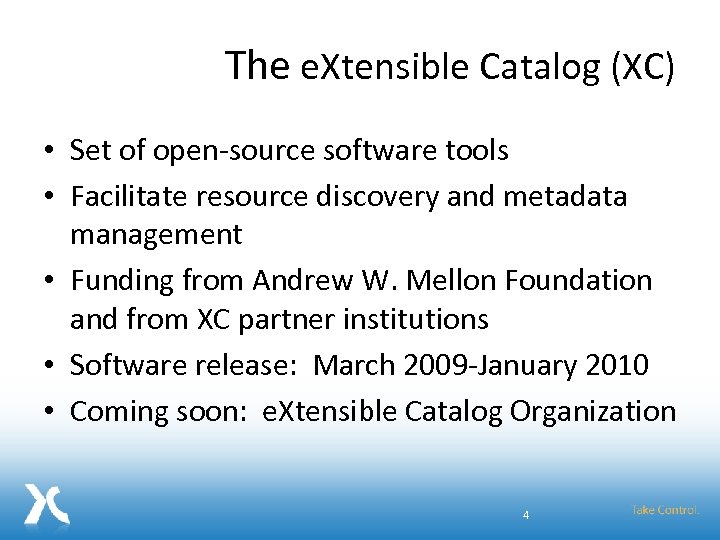 The eXtensible Catalog (XC)

• Set of open-source software tools
• Facilitate resource discovery and metadata management
• Funding from Andrew W. Mellon Foundation and from XC partner institutions
• Software release: March 2009-January 2010
• Coming soon: eXtensible Catalog Organization

4

Take Control.